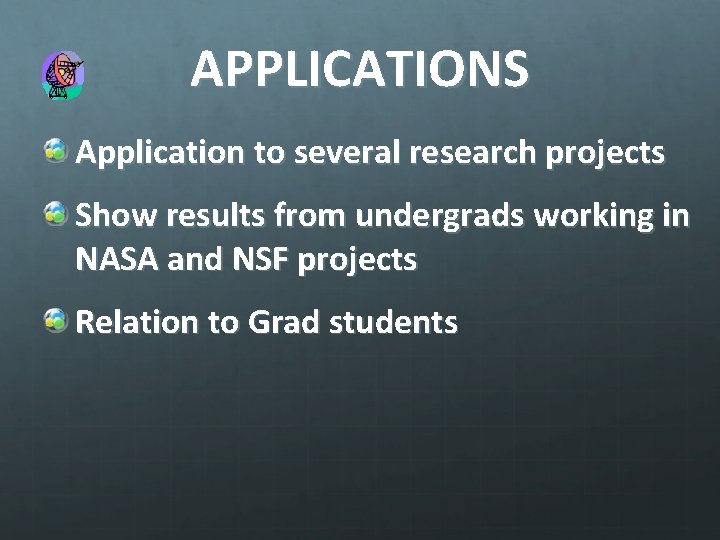 APPLICATIONS

Application to several research projects

Show results from undergrads working in NASA and NSF projects

Relation to Grad students